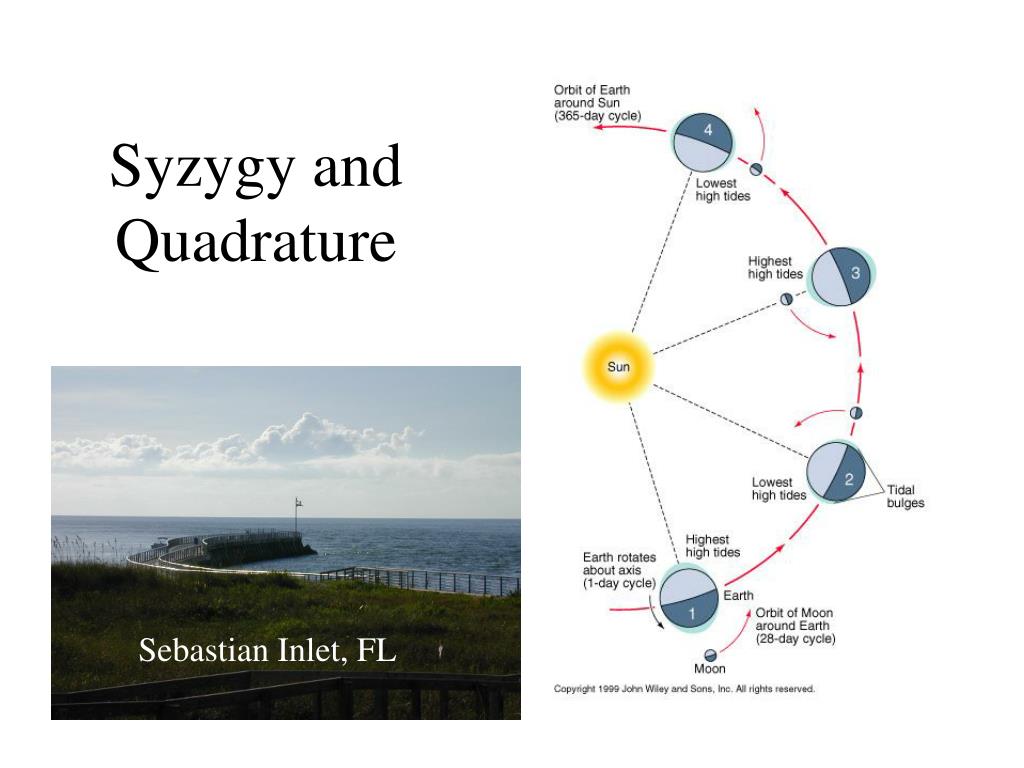 Syzygy and Quadrature

Sebastian Inlet, FL

Orbit of Earth around Sun (365-day cycle)

4

Lowest high tides

Highest high tides

3

Sun

Lowest high tides

2

Tidal bulges

Highest high tides

Earth rotates about axis (1-day cycle)

1

Earth

Orbit of Moon around Earth (28-day cycle)

Moon

Copyright 1999 John Wiley and Sons, Inc. All rights reserved.